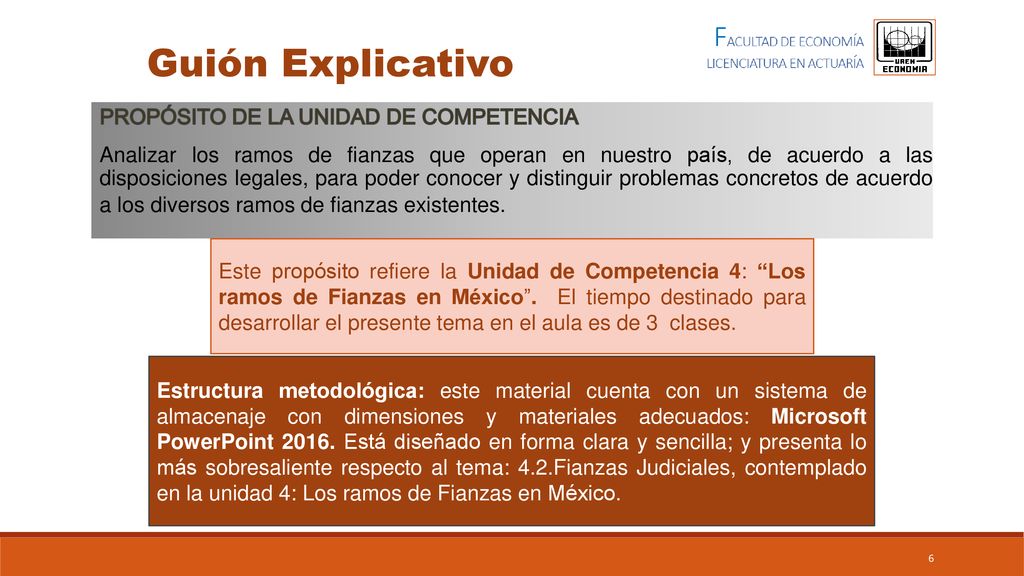 Guión Explicativo

FACULTAD DE ECONOMÍA
LICENCIATURA EN ACTUARÍA

UAEM
ECONOMIA

PROPÓSITO DE LA UNIDAD DE COMPETENCIA

Analizar los ramos de fianzas que operan en nuestro país, de acuerdo a las disposiciones legales, para poder conocer y distinguir problemas concretos de acuerdo a los diversos ramos de fianzas existentes.

Este propósito refiere la Unidad de Competencia 4: “Los ramos de Fianzas en México”. El tiempo destinado para desarrollar el presente tema en el aula es de 3 clases.

Estructura metodológica: este material cuenta con un sistema de almacenaje con dimensiones y materiales adecuados: Microsoft PowerPoint 2016. Está diseñado en forma clara y sencilla; y presenta lo más sobresaliente respecto al tema: 4.2.Fianzas Judiciales, contemplado en la unidad 4: Los ramos de Fianzas en México.

6